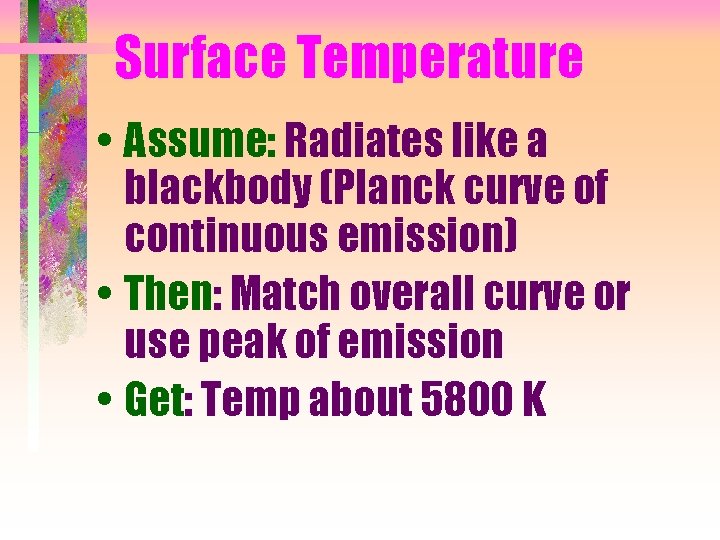 Surface Temperature

• Assume: Radiates like a blackbody (Planck curve of continuous emission)

• Then: Match overall curve or use peak of emission

• Get: Temp about 5800 K